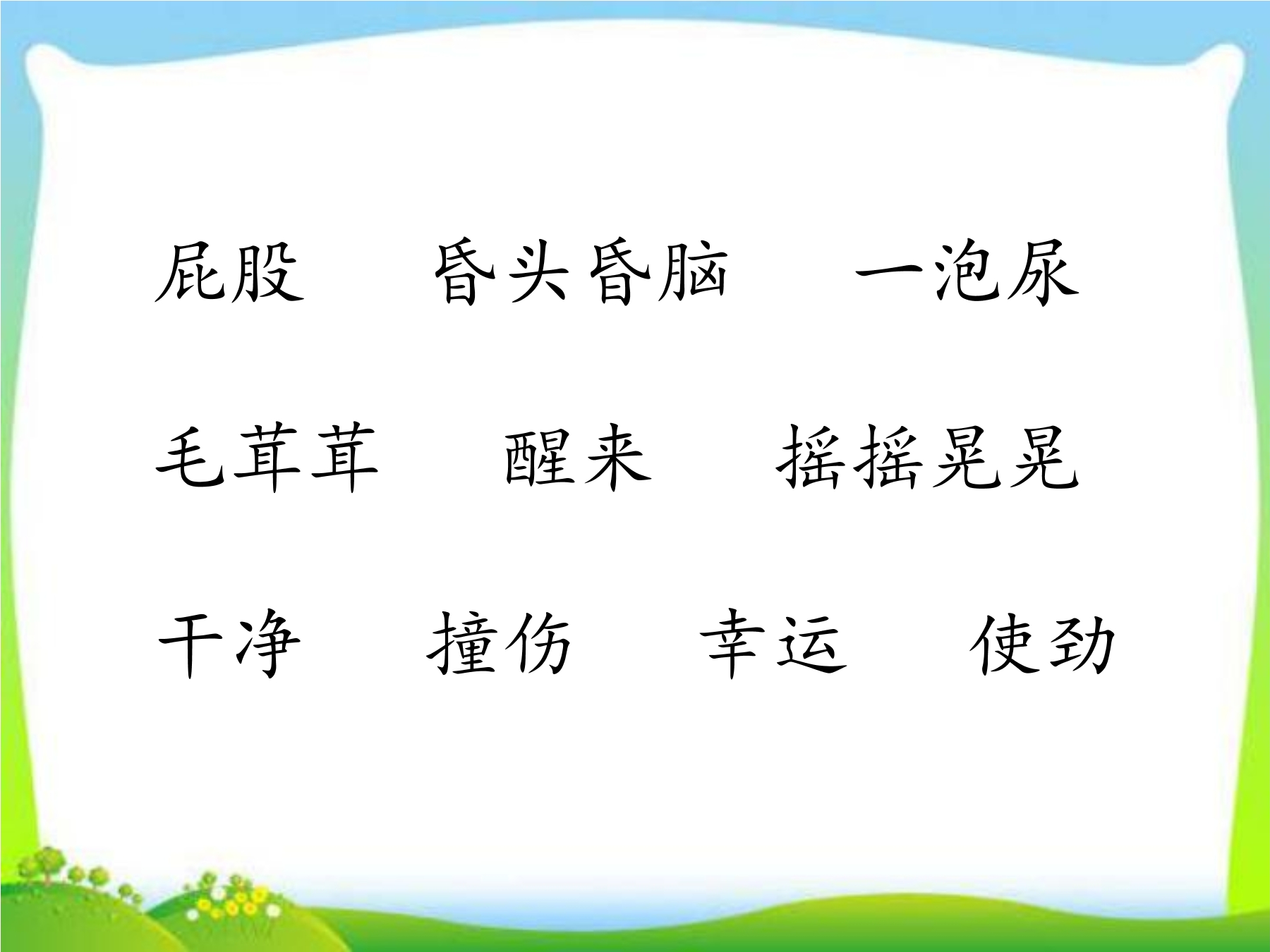 屁股　昏头昏脑　一泡尿

毛茸茸　醒来　摇摇晃晃

干净　撞伤　幸运　使劲